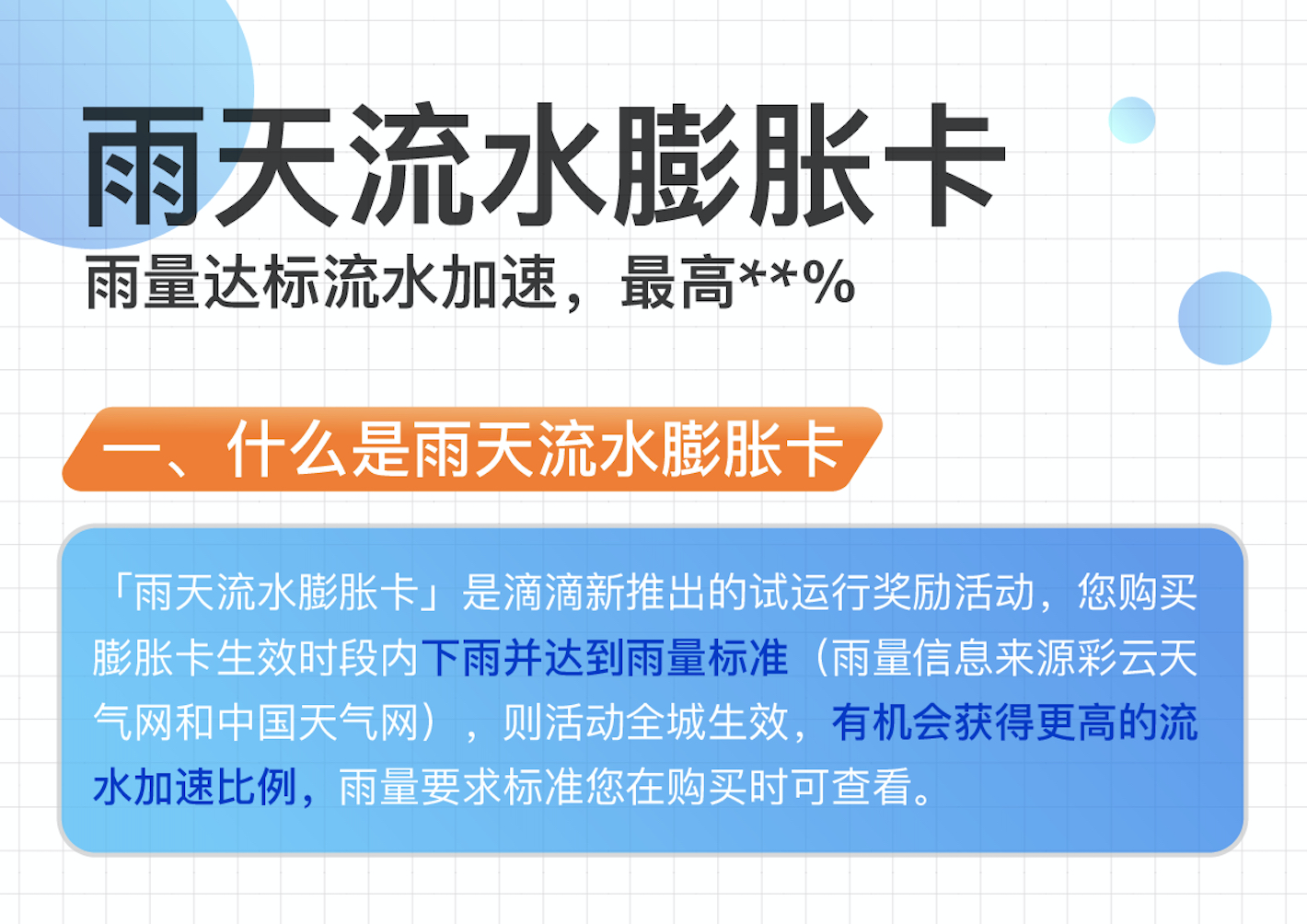 雨天流水膨胀卡

雨量达标流水加速，最高**%

一、什么是雨天流水膨胀卡

「雨天流水膨胀卡」是滴滴新推出的试运行奖励活动，您购买膨胀卡生效时段内下雨并达到雨量标准（雨量信息来源彩云天气网和中国天气网），则活动全城生效，有机会获得更高的流水加速比例，雨量要求标准您在购买时可查看。